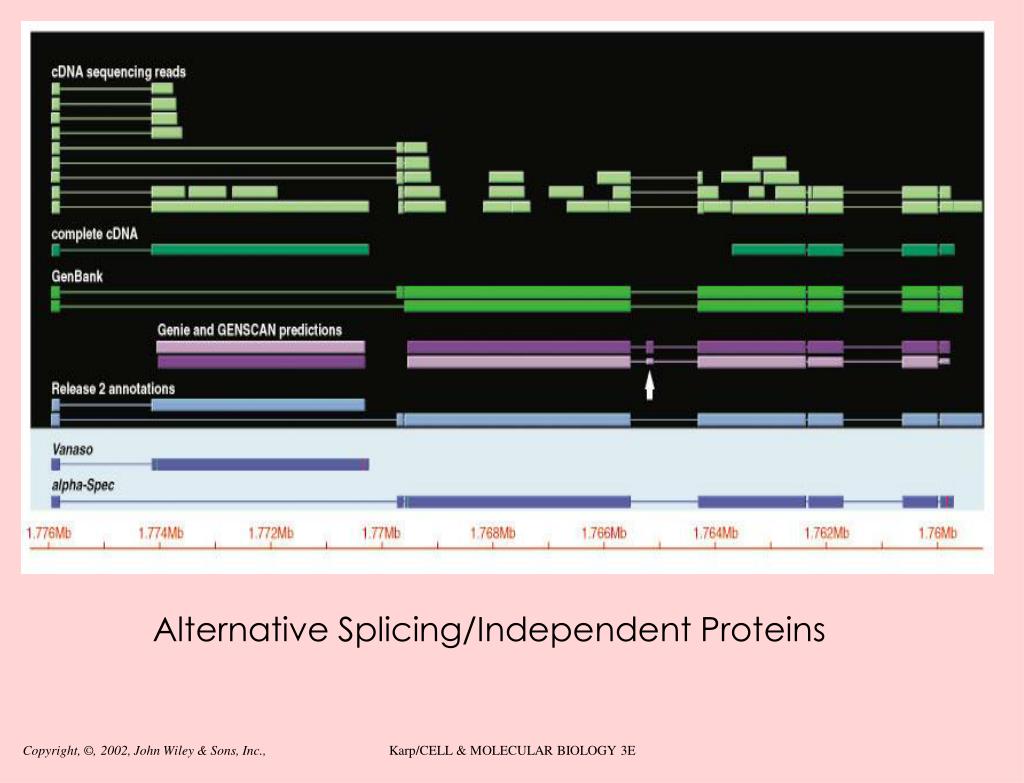 cDNA sequencing reads

complete cDNA

GenBank

Genie and GENSCAN predictions

Release 2 annotations

Vanaso

alpha-Spec

1.776Mb 1.774Mb 1.772Mb 1.77Mb 1.768Mb 1.766Mb 1.764Mb 1.762Mb 1.76Mb

Alternative Splicing/Independent Proteins

Copyright, ©, 2002, John Wiley & Sons, Inc.,

Karp/CELL & MOLECULAR BIOLOGY 3E